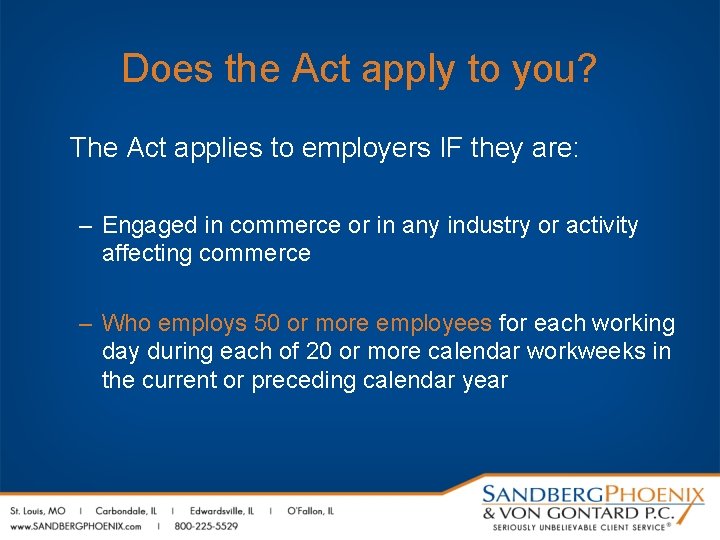 Does the Act apply to you?

The Act applies to employers IF they are:

– Engaged in commerce or in any industry or activity affecting commerce

– Who employs 50 or more employees for each working day during each of 20 or more calendar workweeks in the current or preceding calendar year

St. Louis, MO | Carbondale, IL | Edwardsville, IL | O'Fallon, IL
www.SANDBERGPHOENIX.com | 800-225-5529

SANDBERGPHOENIX
& VON GONTARD P.C.
SERIOUSLY UNBELIEVABLE CLIENT SERVICE®